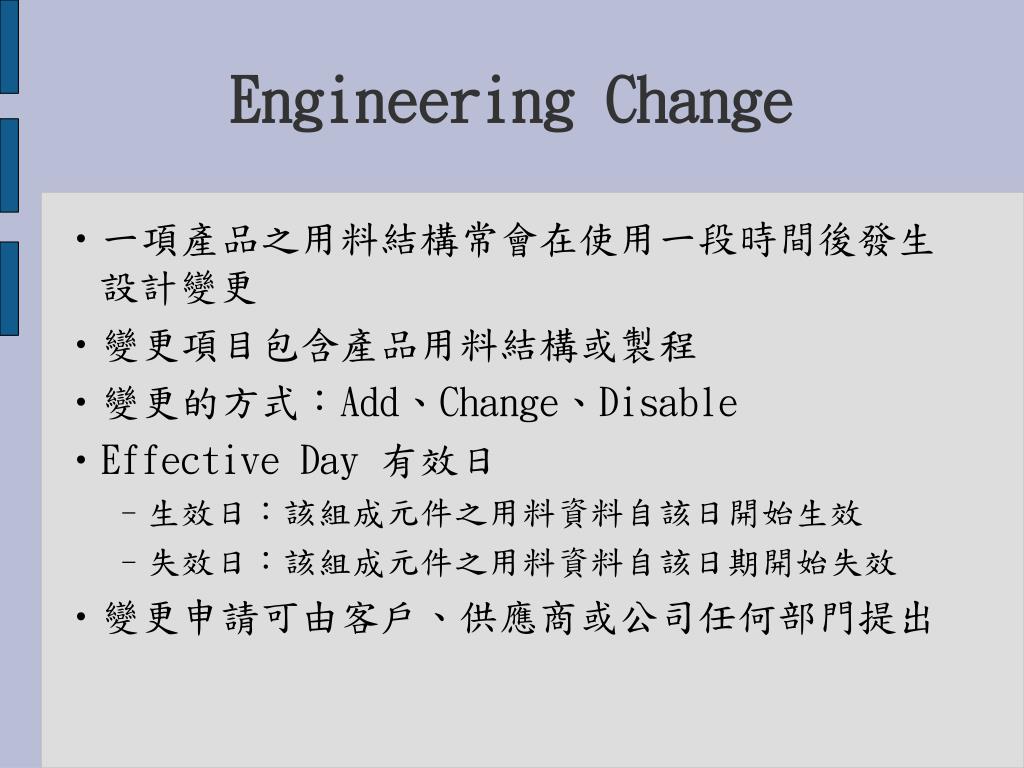 Engineering Change

• 一項產品之用料結構常會在使用一段時間後發生設計變更
• 變更項目包含產品用料結構或製程
• 變更的方式：Add、Change、Disable
• Effective Day 有效日
  – 生效日：該組成元件之用料資料自該日開始生效
  – 失效日：該組成元件之用料資料自該日期開始失效
• 變更申請可由客戶、供應商或公司任何部門提出